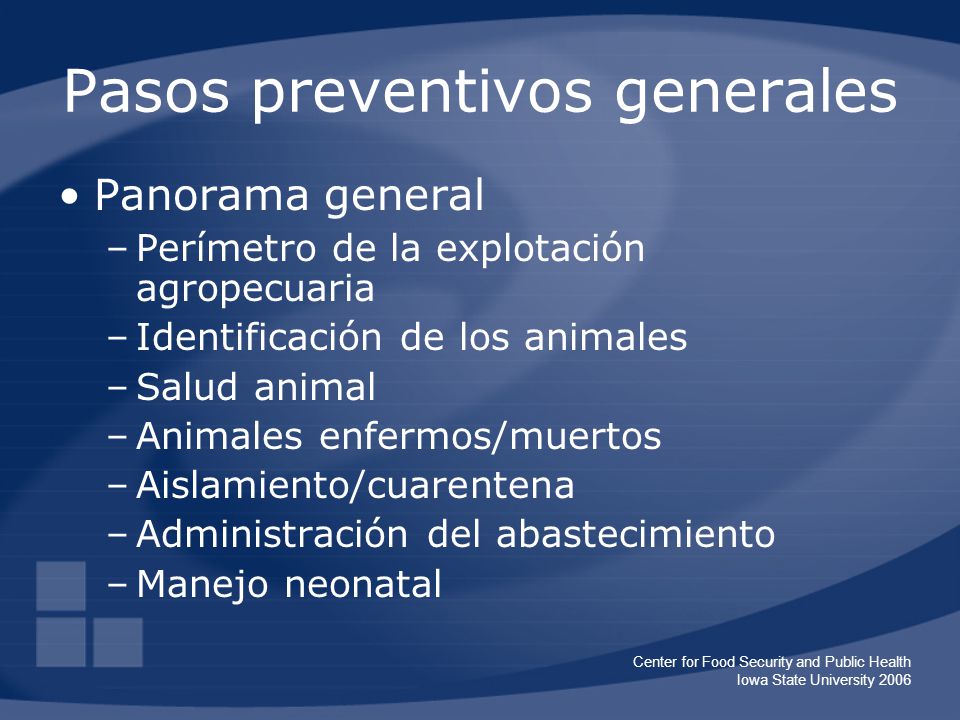 Pasos preventivos generales

• Panorama general
– Perímetro de la explotación agropecuaria
– Identificación de los animales
– Salud animal
– Animales enfermos/muertos
– Aislamiento/cuarentena
– Administración del abastecimiento
– Manejo neonatal

Center for Food Security and Public Health
Iowa State University 2006